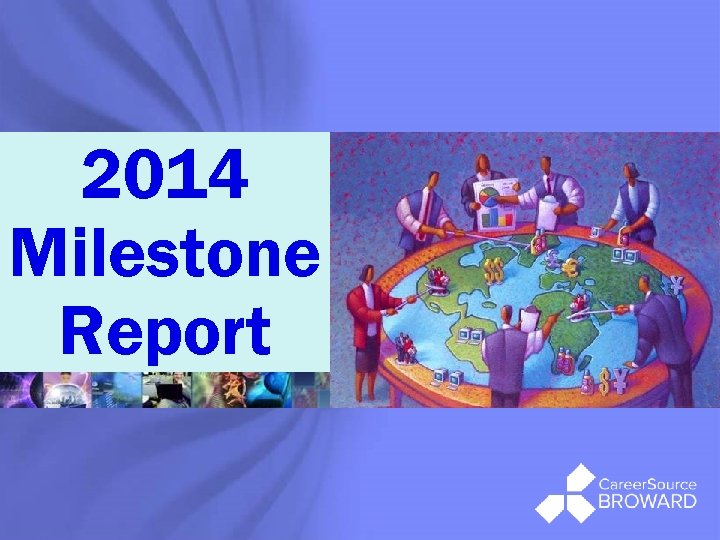 2014 Milestone Report

CareerSource BROWARD